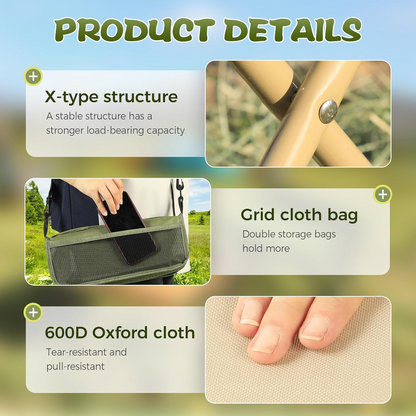 PRODUCT DETAILS

X-type structure
A stable structure has a stronger load-bearing capacity

Grid cloth bag
Double storage bags hold more

600D Oxford cloth
Tear-resistant and pull-resistant